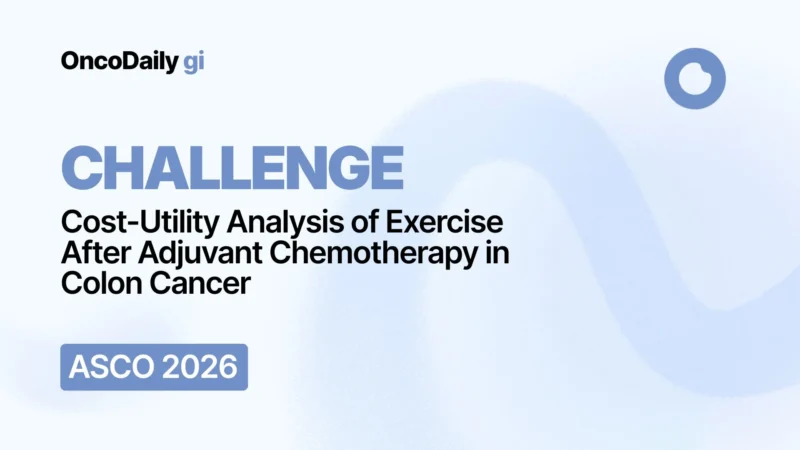 OncoDaily gi

CHALLENGE

Cost-Utility Analysis of Exercise After Adjuvant Chemotherapy in Colon Cancer

ASCO 2026